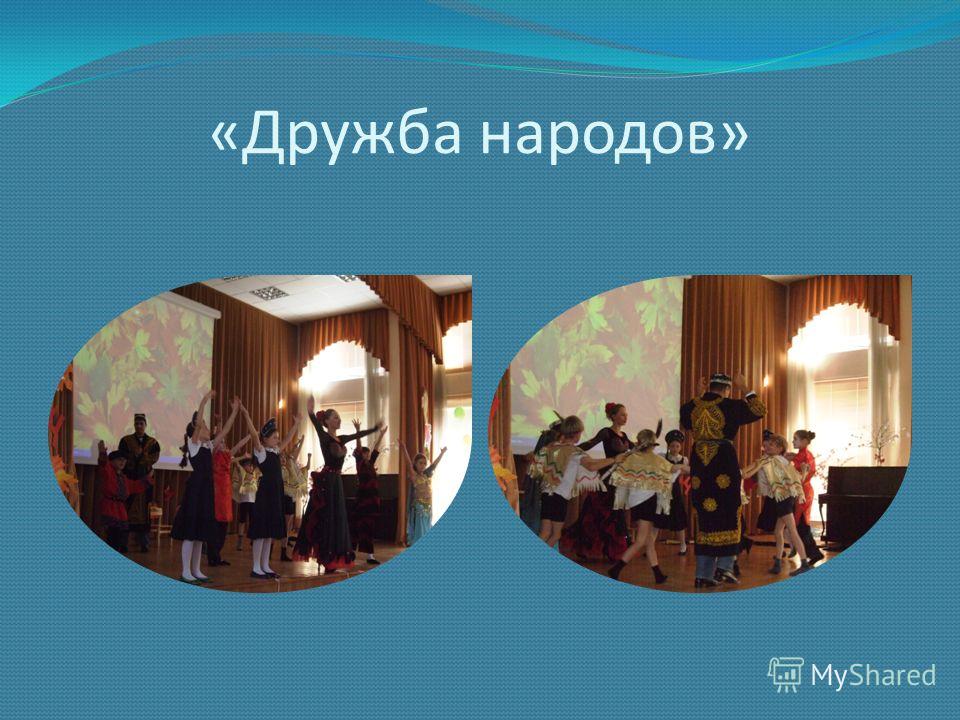 «Дружба народов»

MyShared